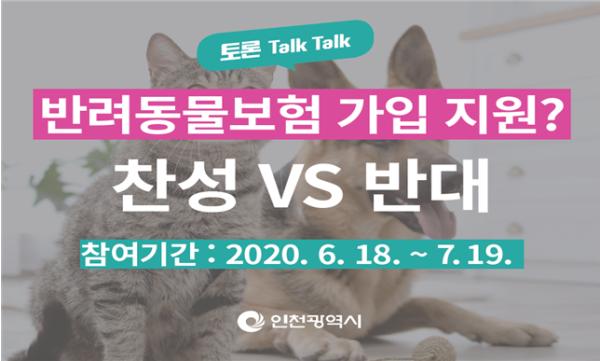 토론 Talk Talk

반려동물보험 가입 지원?

찬성 VS 반대

참여기간 : 2020. 6. 18. ~ 7. 19.

인천광역시